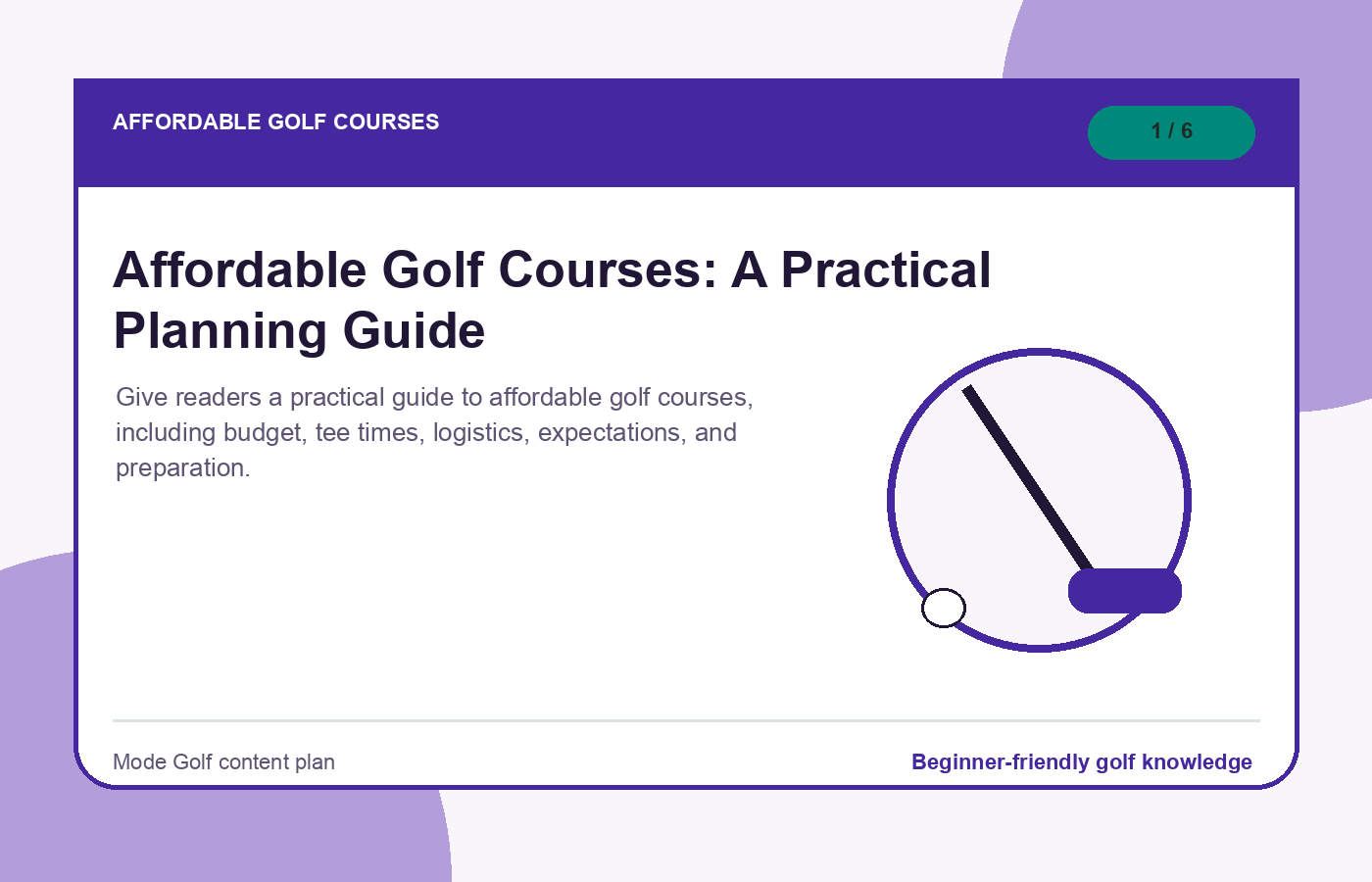 AFFORDABLE GOLF COURSES

1 / 6

Affordable Golf Courses: A Practical Planning Guide

Give readers a practical guide to affordable golf courses, including budget, tee times, logistics, expectations, and preparation.

Mode Golf content plan

Beginner-friendly golf knowledge